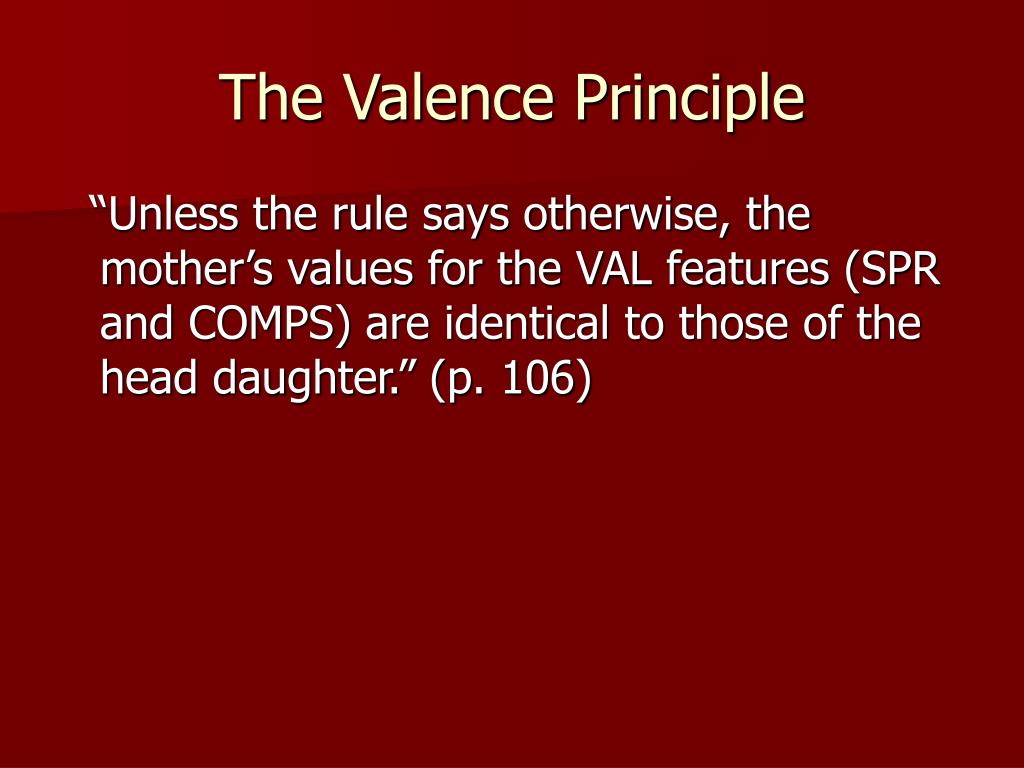 The Valence Principle

“Unless the rule says otherwise, the mother’s values for the VAL features (SPR and COMPS) are identical to those of the head daughter.” (p. 106)